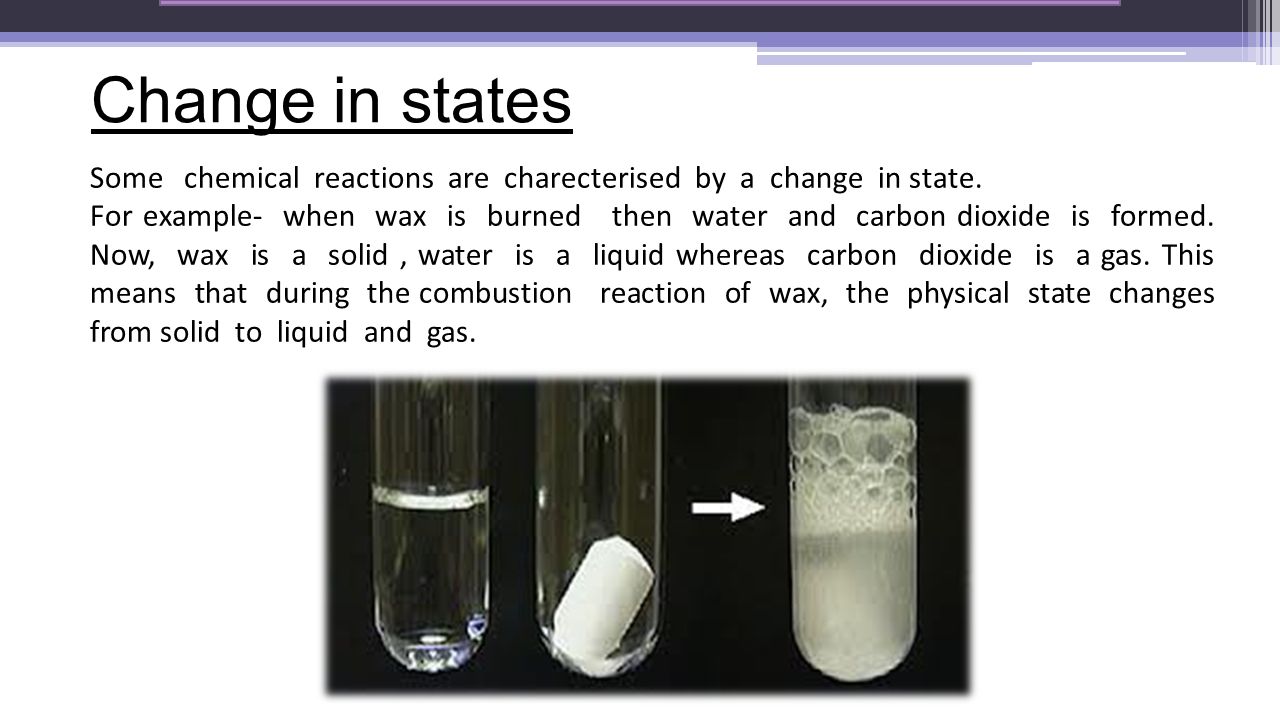 Change in states

Some chemical reactions are charecterised by a change in state.

For example- when wax is burned then water and carbon dioxide is formed. Now, wax is a solid , water is a liquid whereas carbon dioxide is a gas. This means that during the combustion reaction of wax, the physical state changes from solid to liquid and gas.